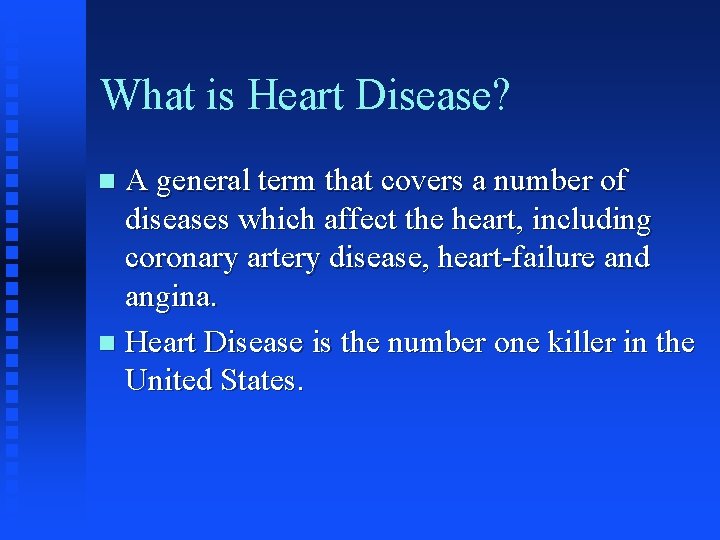 What is Heart Disease?

■ A general term that covers a number of diseases which affect the heart, including coronary artery disease, heart-failure and angina.

■ Heart Disease is the number one killer in the United States.